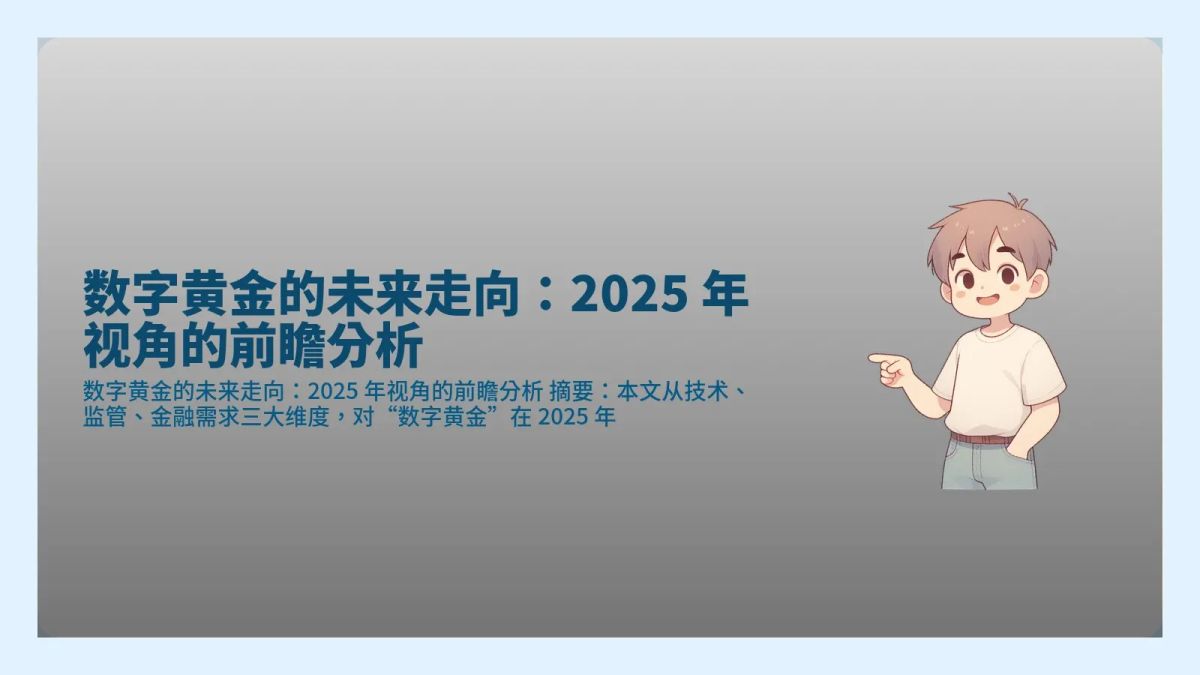 数字黄金的未来走向：2025 年视角的前瞻分析

数字黄金的未来走向：2025 年视角的前瞻分析 摘要：本文从技术、监管、金融需求三大维度，对“数字黄金”在 2025 年